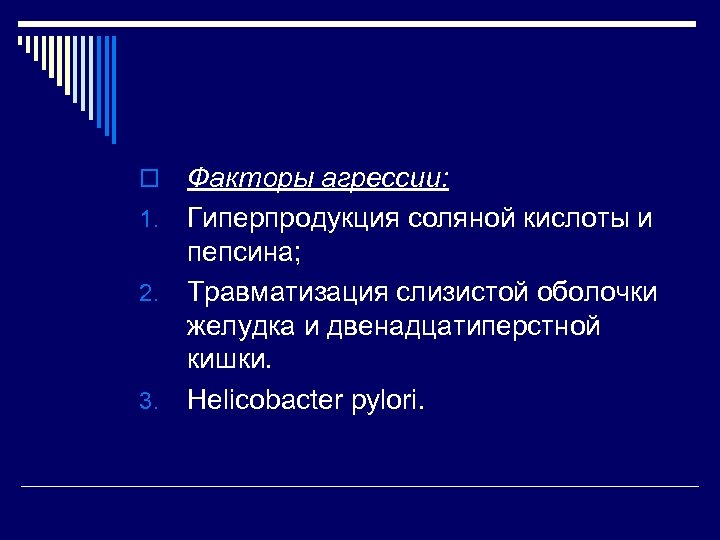 Факторы агрессии:

1. Гиперпродукция соляной кислоты и пепсина;
2. Травматизация слизистой оболочки желудка и двенадцатиперстной кишки.
3. Helicobacter pylori.